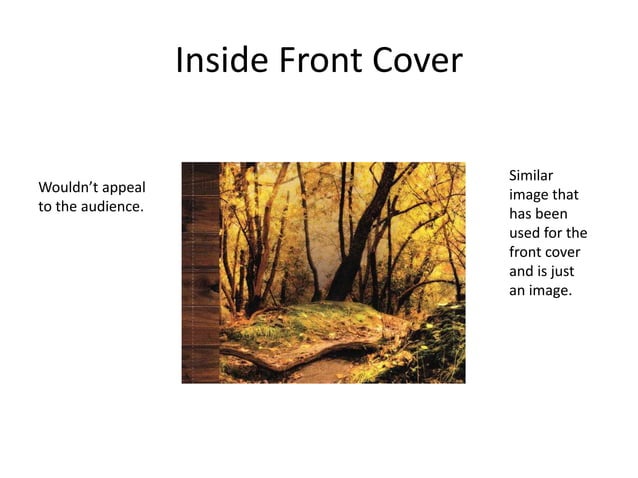 Inside Front Cover

Wouldn't appeal to the audience.

Similar image that has been used for the front cover and is just an image.